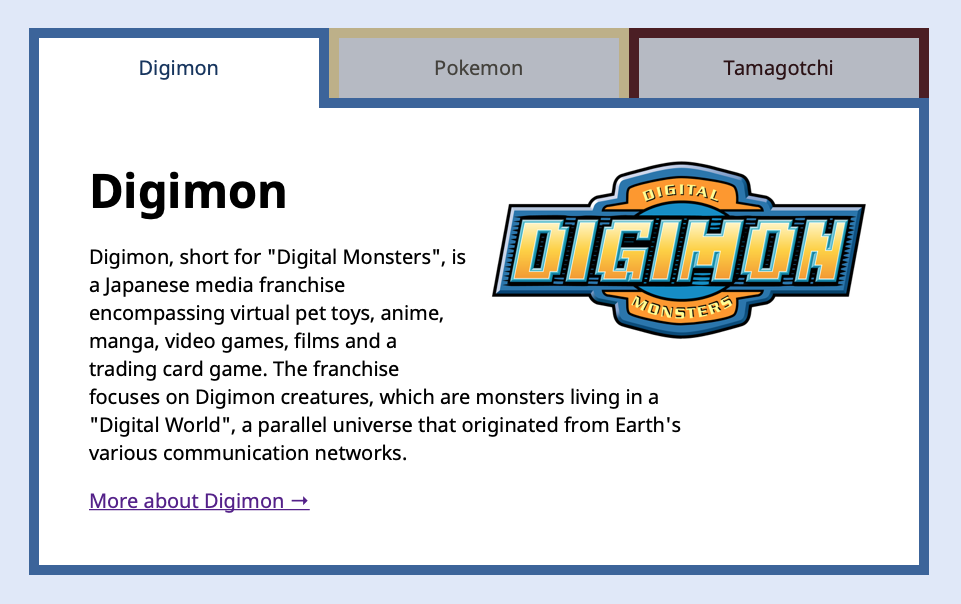 Digimon Pokemon Tamagotchi

Digimon

DIGITAL
DIGIMON
MONSTERS

Digimon, short for "Digital Monsters", is a Japanese media franchise encompassing virtual pet toys, anime, manga, video games, films and a trading card game. The franchise focuses on Digimon creatures, which are monsters living in a "Digital World", a parallel universe that originated from Earth's various communication networks.

More about Digimon →